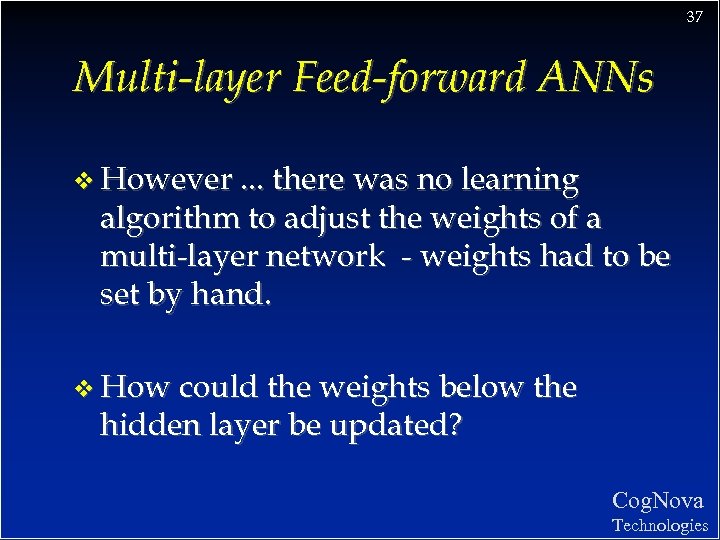 37

Multi-layer Feed-forward ANNs

❖ However ... there was no learning algorithm to adjust the weights of a multi-layer network - weights had to be set by hand.

❖ How could the weights below the hidden layer be updated?

CogNova
Technologies